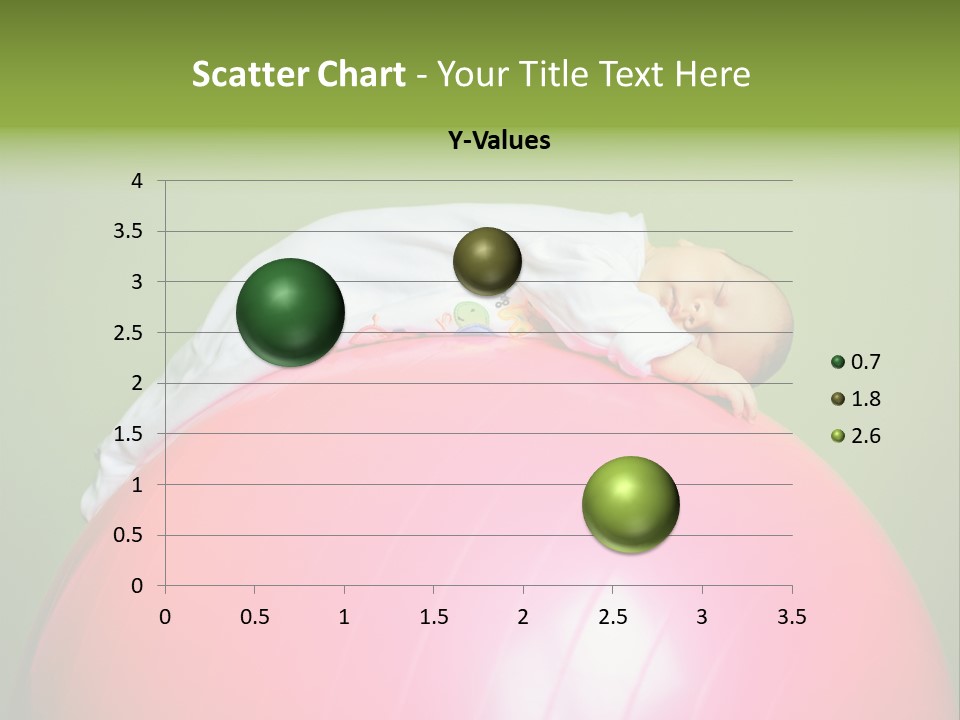 Scatter Chart - Your Title Text Here

Y-Values

4
3.5
3
2.5
2
1.5
1
0.5
0

0 0.5 1 1.5 2 2.5 3 3.5

0.7
1.8
2.6